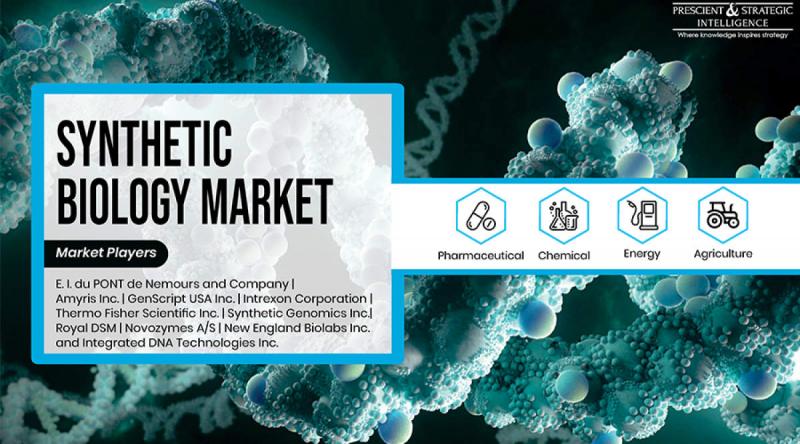 PRESCIENT & STRATEGIC INTELLIGENCE
Where knowledge inspires strategy

SYNTHETIC BIOLOGY MARKET

Market Players

E. I. du PONT de Nemours and Company | Amyris Inc. | GenScript USA Inc. | Intrexon Corporation | Thermo Fisher Scientific Inc. | Synthetic Genomics Inc.| Royal DSM | Novozymes A/S | New England Biolabs Inc. and Integrated DNA Technologies Inc.

Pharmaceutical
Chemical
Energy
Agriculture